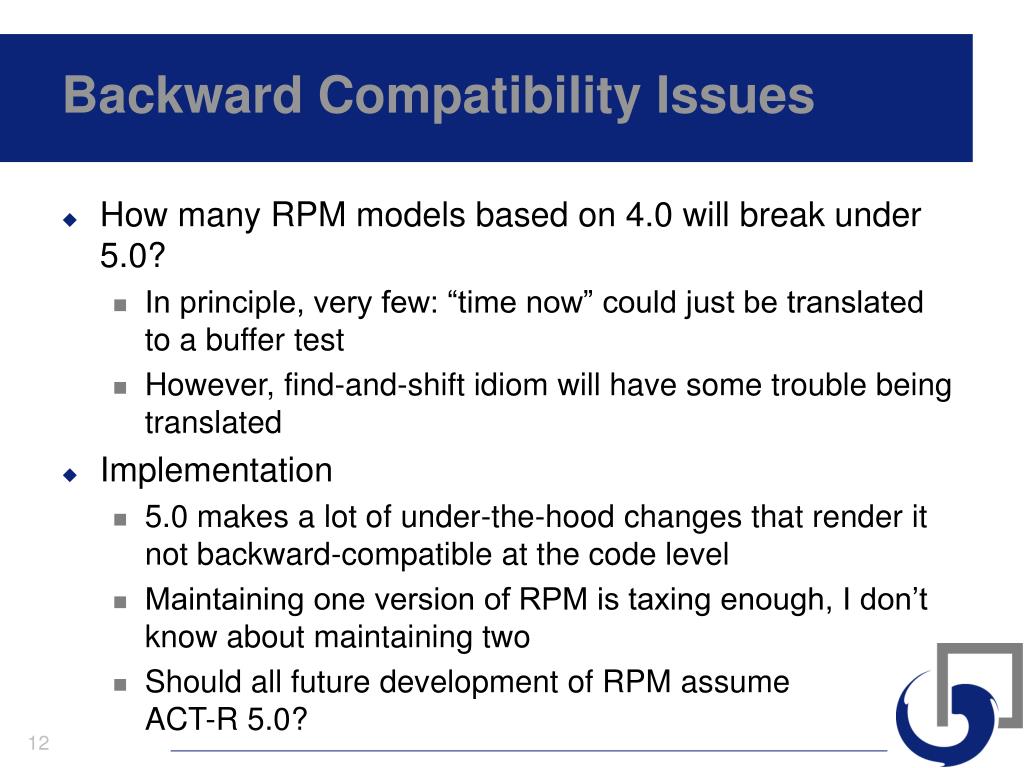 Backward Compatibility Issues

How many RPM models based on 4.0 will break under 5.0?

In principle, very few: “time now” could just be translated to a buffer test

However, find-and-shift idiom will have some trouble being translated

Implementation

5.0 makes a lot of under-the-hood changes that render it not backward-compatible at the code level

Maintaining one version of RPM is taxing enough, I don’t know about maintaining two

Should all future development of RPM assume ACT-R 5.0?

12